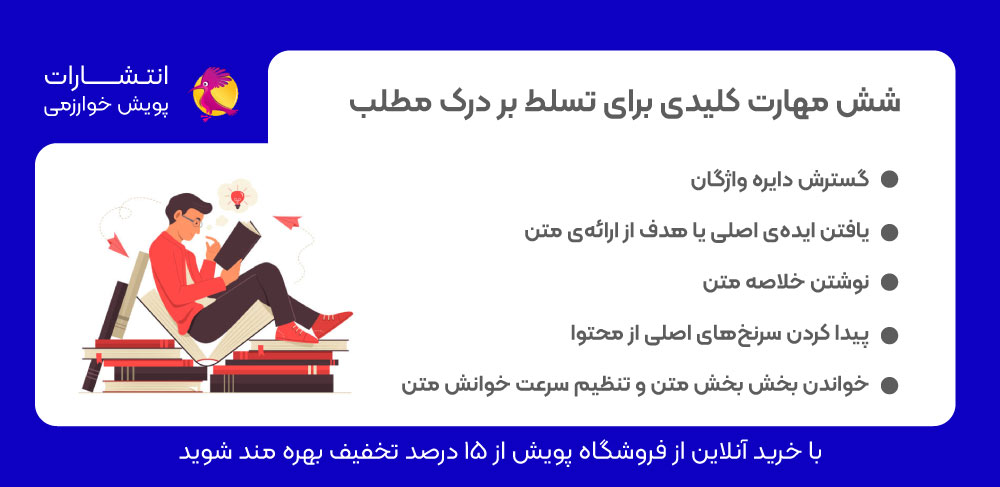 انتشارات
پویش خوارزمی

شش مهارت کلیدی برای تسلط بر درک مطلب

گسترش دایره واژگان

یافتن ایده‌ی اصلی یا هدف از ارائه‌ی متن

نوشتن خلاصه متن

پیدا کردن سرنخ‌های اصلی از محتوا

خواندن بخش بخش متن و تنظیم سرعت خوانش متن

با خرید آنلاین از فروشگاه پویش از ۱۵ درصد تخفیف بهره مند شوید